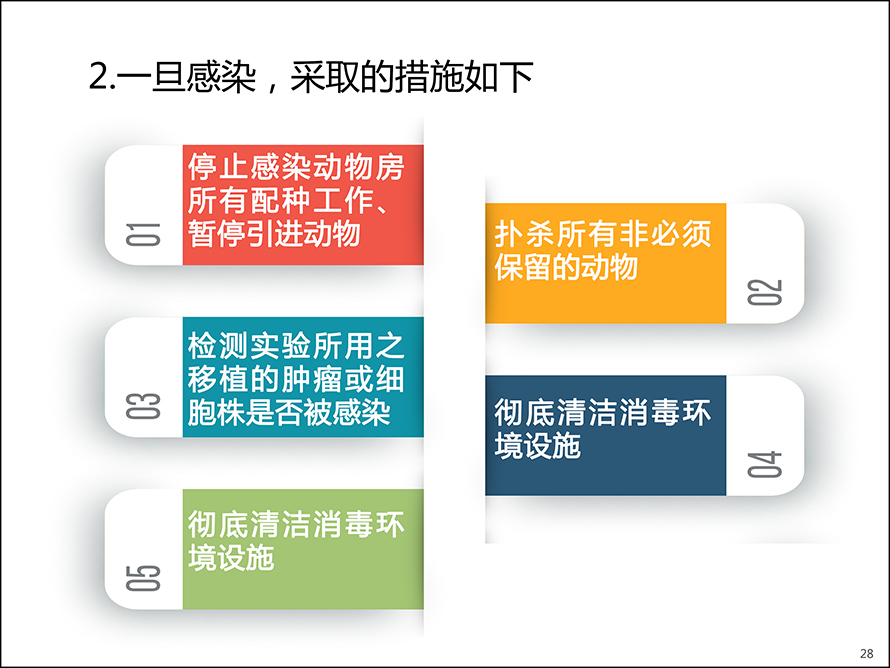 2.一旦感染，采取的措施如下

01
停止感染动物房所有配种工作、暂停引进动物

02
扑杀所有非必须保留的动物

03
检测实验所用之移植的肿瘤或细胞株是否被感染

04
彻底清洁消毒环境设施

05
彻底清洁消毒环境设施

28